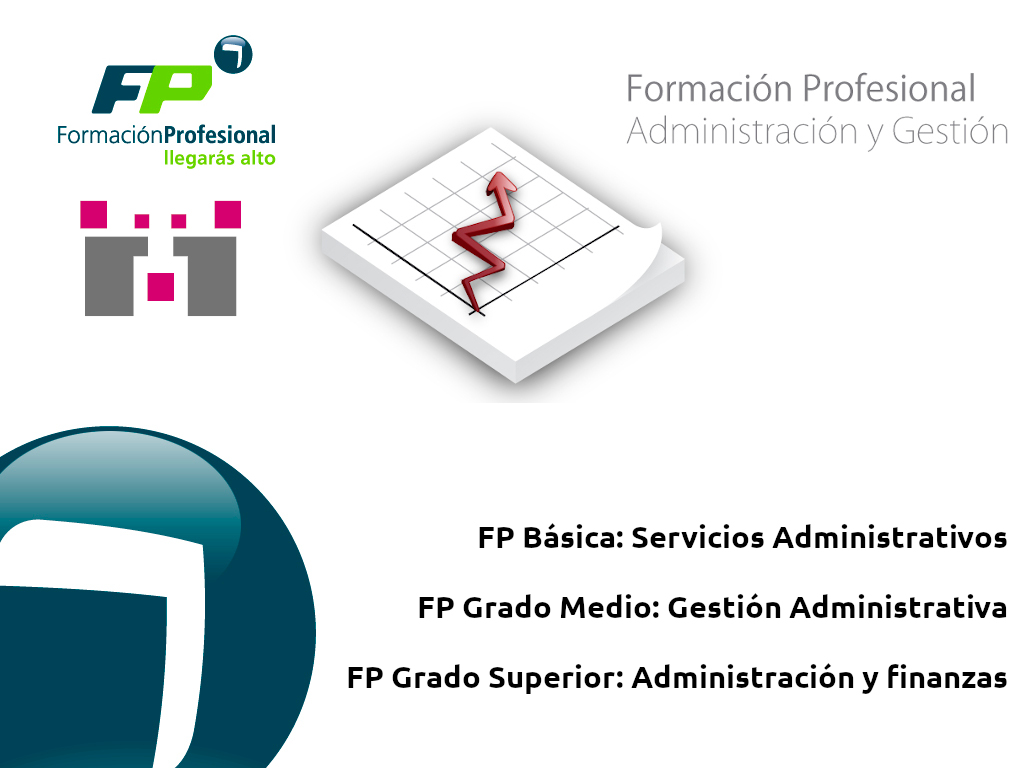 FP
FormaciónProfesional
llegarás alto

Formación Profesional
Administración y Gestión

FP Básica: Servicios Administrativos

FP Grado Medio: Gestión Administrativa

FP Grado Superior: Administración y finanzas